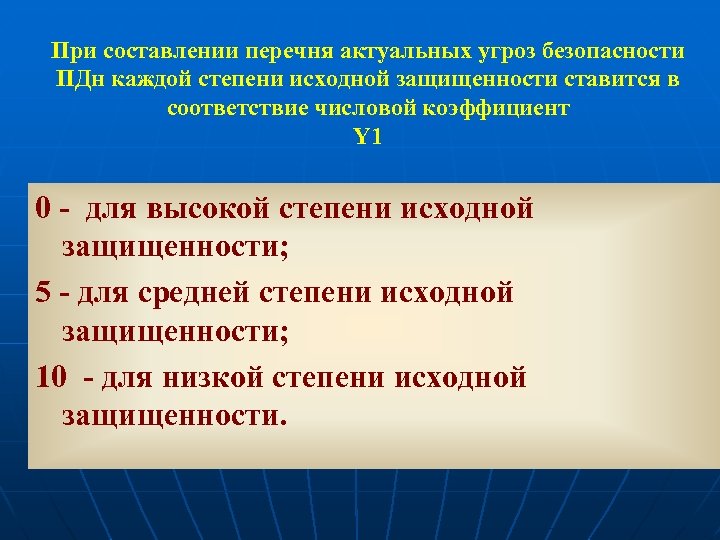 При составлении перечня актуальных угроз безопасности ПДн каждой степени исходной защищенности ставится в соответствие числовой коэффициент
Y1

0 - для высокой степени исходной защищенности;

5 - для средней степени исходной защищенности;

10 - для низкой степени исходной защищенности.